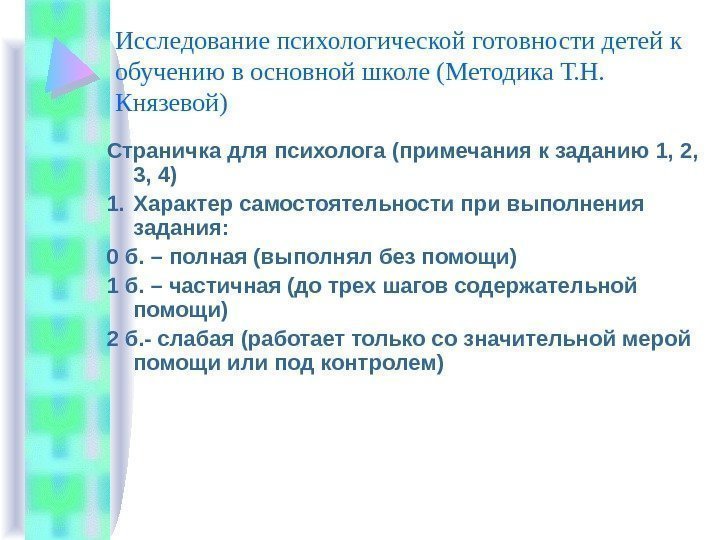 Исследование психологической готовности детей к обучению в основной школе (Методика Т.Н. Князевой)

Страничка для психолога (примечания к заданию 1, 2, 3, 4)

1. Характер самостоятельности при выполнения задания:

0 б. – полная (выполнял без помощи)

1 б. – частичная (до трех шагов содержательной помощи)

2 б.- слабая (работает только со значительной мерой помощи или под контролем)